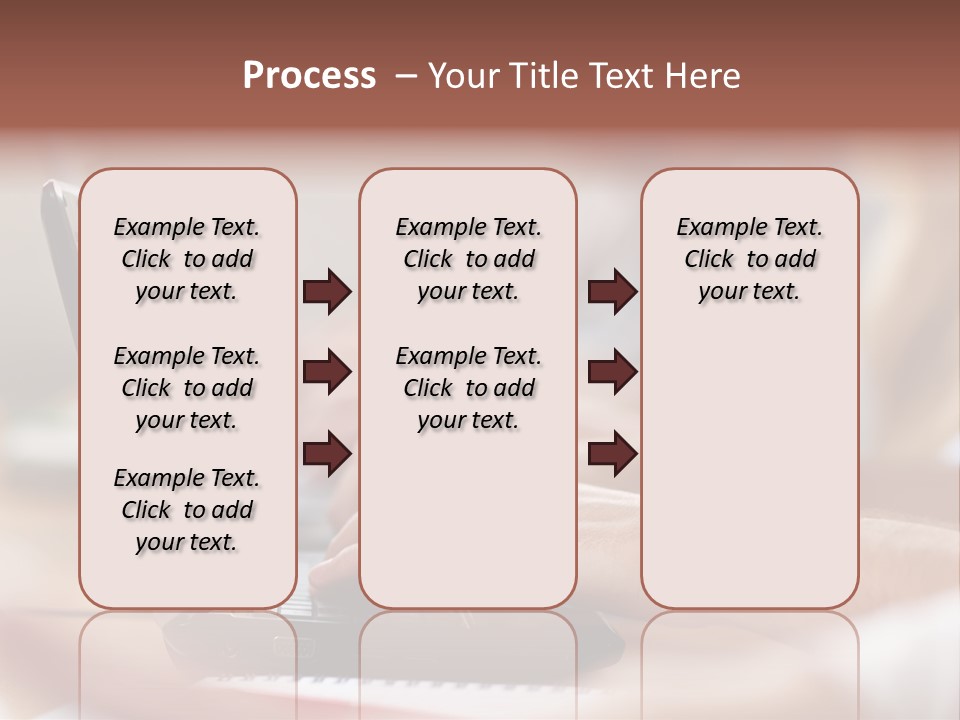 Process – Your Title Text Here

Example Text. Click to add your text.

Example Text. Click to add your text.

Example Text. Click to add your text.

Example Text. Click to add your text.

Example Text. Click to add your text.

Example Text. Click to add your text.